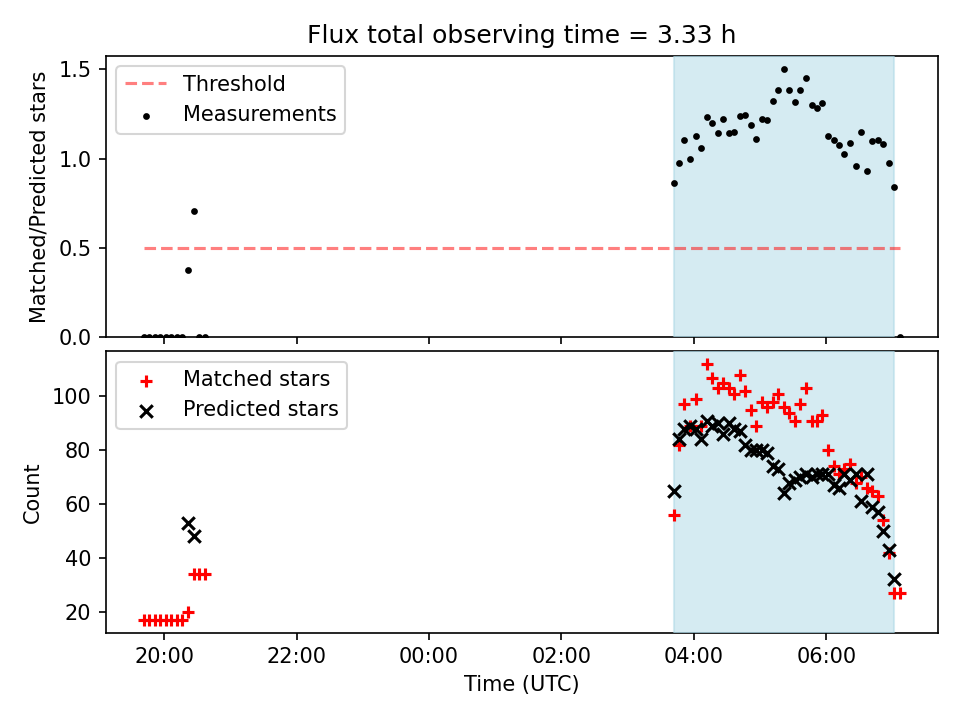 Flux total observing time = 3.33 h

Threshold
Measurements

Matched/Predicted stars

1.5
1.0
0.5
0.0

Matched stars
Predicted stars

Count

100
80
60
40
20

20:00
22:00
00:00
02:00
04:00
06:00

Time (UTC)